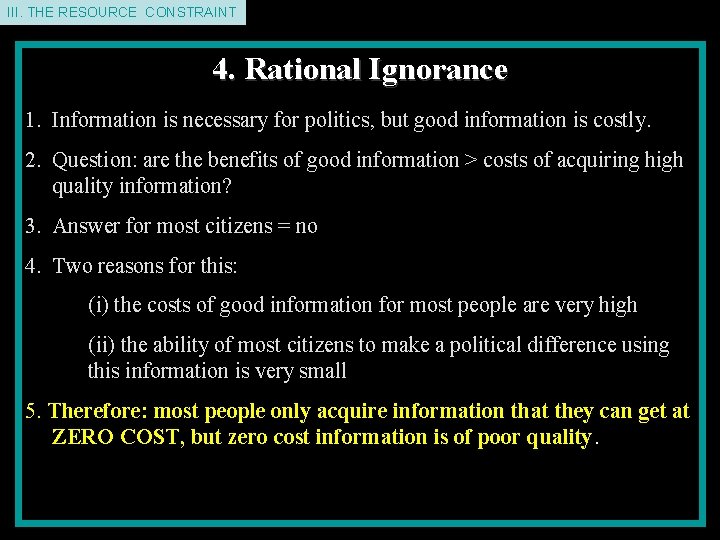 III. THE RESOURCE CONSTRAINT

4. Rational Ignorance

1. Information is necessary for politics, but good information is costly.

2. Question: are the benefits of good information > costs of acquiring high quality information?

3. Answer for most citizens = no

4. Two reasons for this:

(i) the costs of good information for most people are very high

(ii) the ability of most citizens to make a political difference using this information is very small

5. Therefore: most people only acquire information that they can get at ZERO COST, but zero cost information is of poor quality.